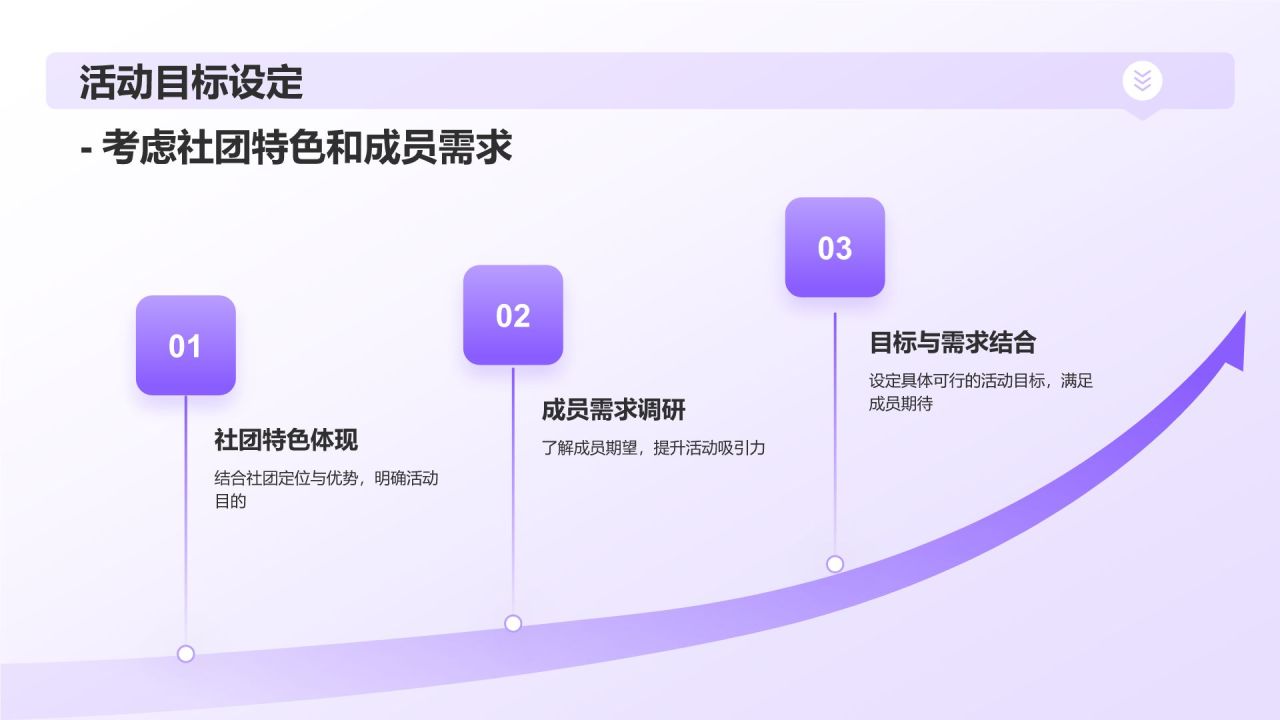 活动目标设定

- 考虑社团特色和成员需求

01

社团特色体现

结合社团定位与优势，明确活动目的

02

成员需求调研

了解成员期望，提升活动吸引力

03

目标与需求结合

设定具体可行的活动目标，满足成员期待